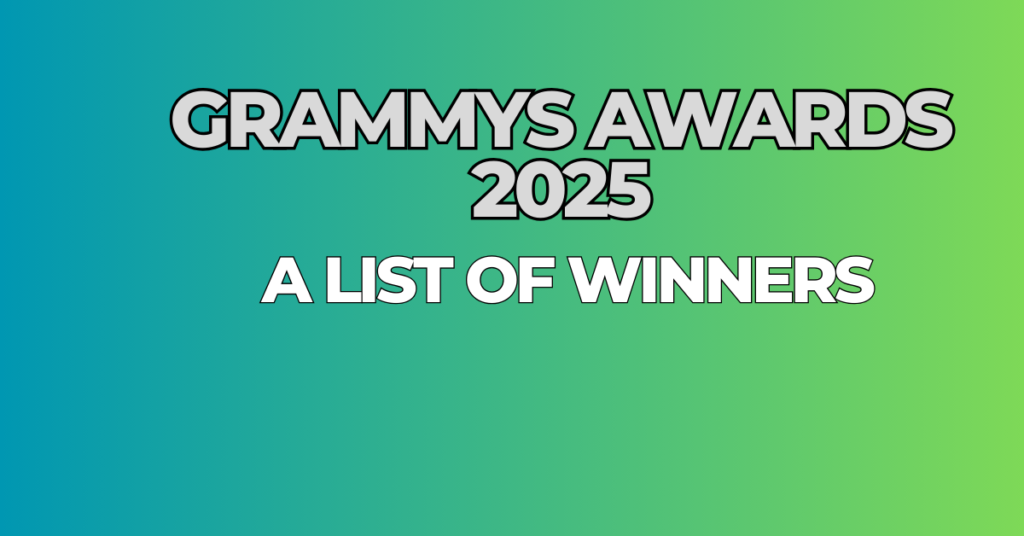 GRAMMYS AWARDS 2025

A LIST OF WINNERS